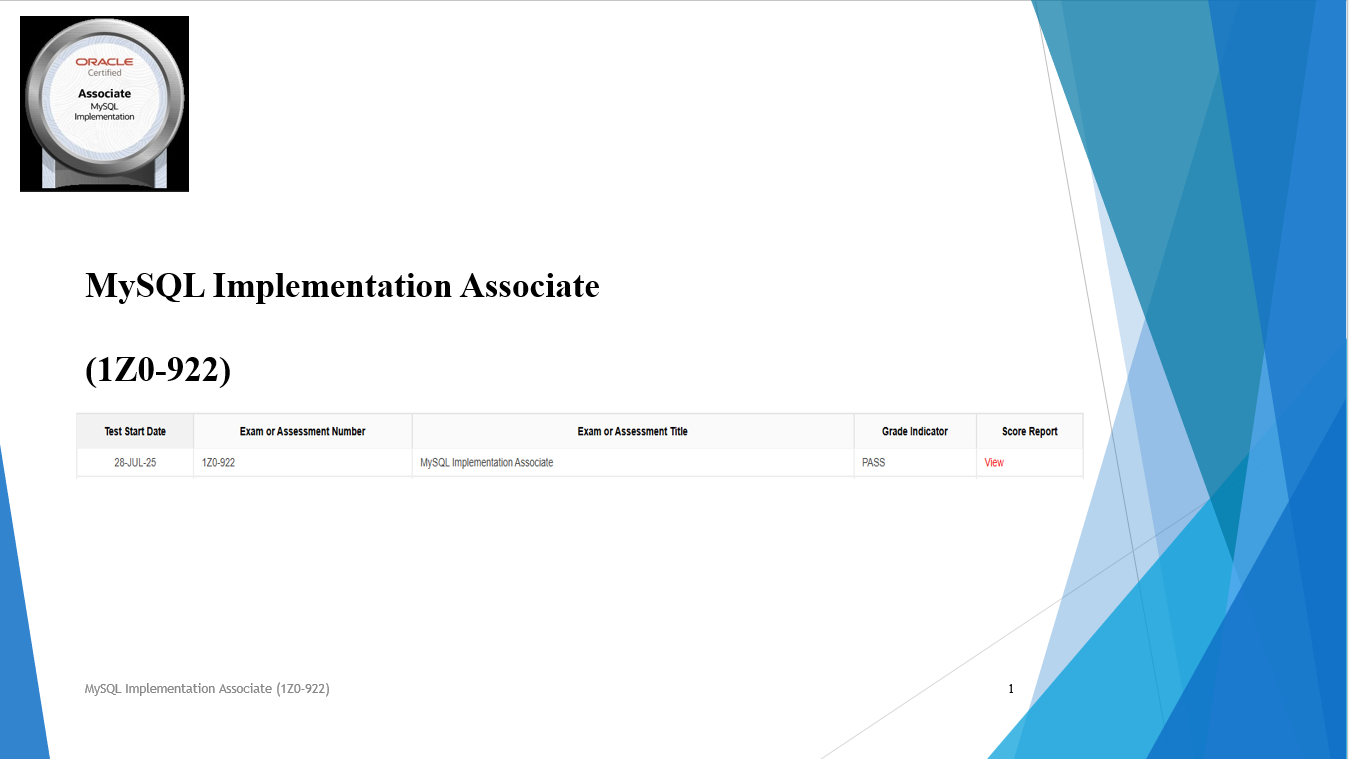 ORACLE
Certified
Associate
MySQL
Implementation

MySQL Implementation Associate

(1Z0-922)

| Test Start Date | Exam or Assessment Number | Exam or Assessment Title | Grade Indicator | Score Report |
|---|---|---|---|---|
| 28-JUL-25 | 1Z0-922 | MySQL Implementation Associate | PASS | View |

MySQL Implementation Associate (1Z0-922)

1